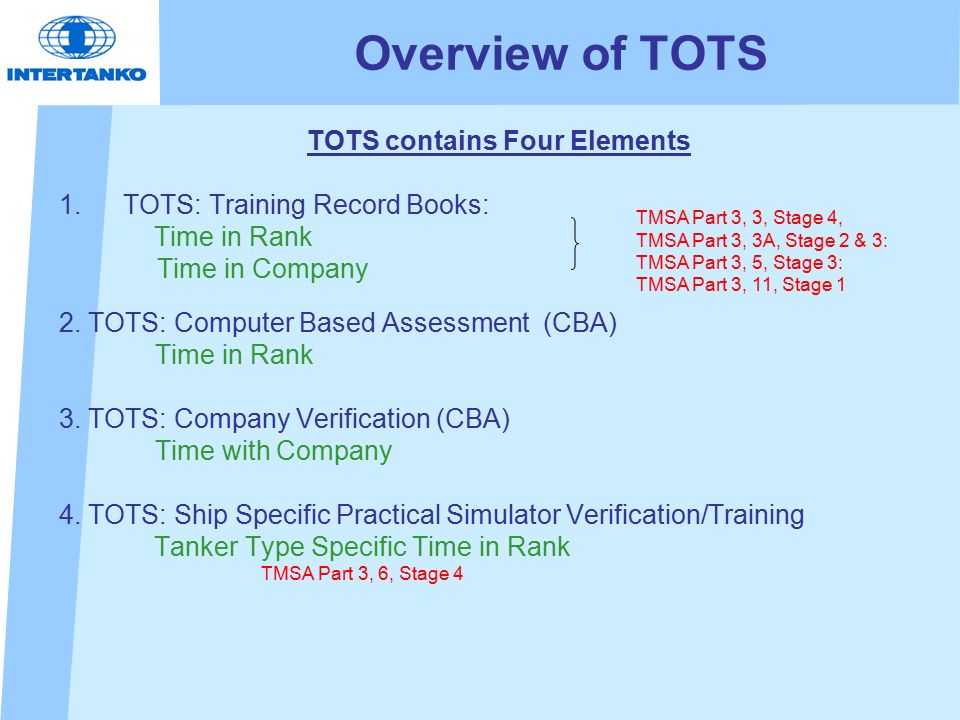 INTERTANKO

Overview of TOTS

TOTS contains Four Elements

1. TOTS: Training Record Books:
Time in Rank
Time in Company

TMSA Part 3, 3, Stage 4,
TMSA Part 3, 3A, Stage 2 & 3:
TMSA Part 3, 5, Stage 3:
TMSA Part 3, 11, Stage 1

2. TOTS: Computer Based Assessment (CBA)
Time in Rank

3. TOTS: Company Verification (CBA)
Time with Company

4. TOTS: Ship Specific Practical Simulator Verification/Training
Tanker Type Specific Time in Rank
TMSA Part 3, 6, Stage 4